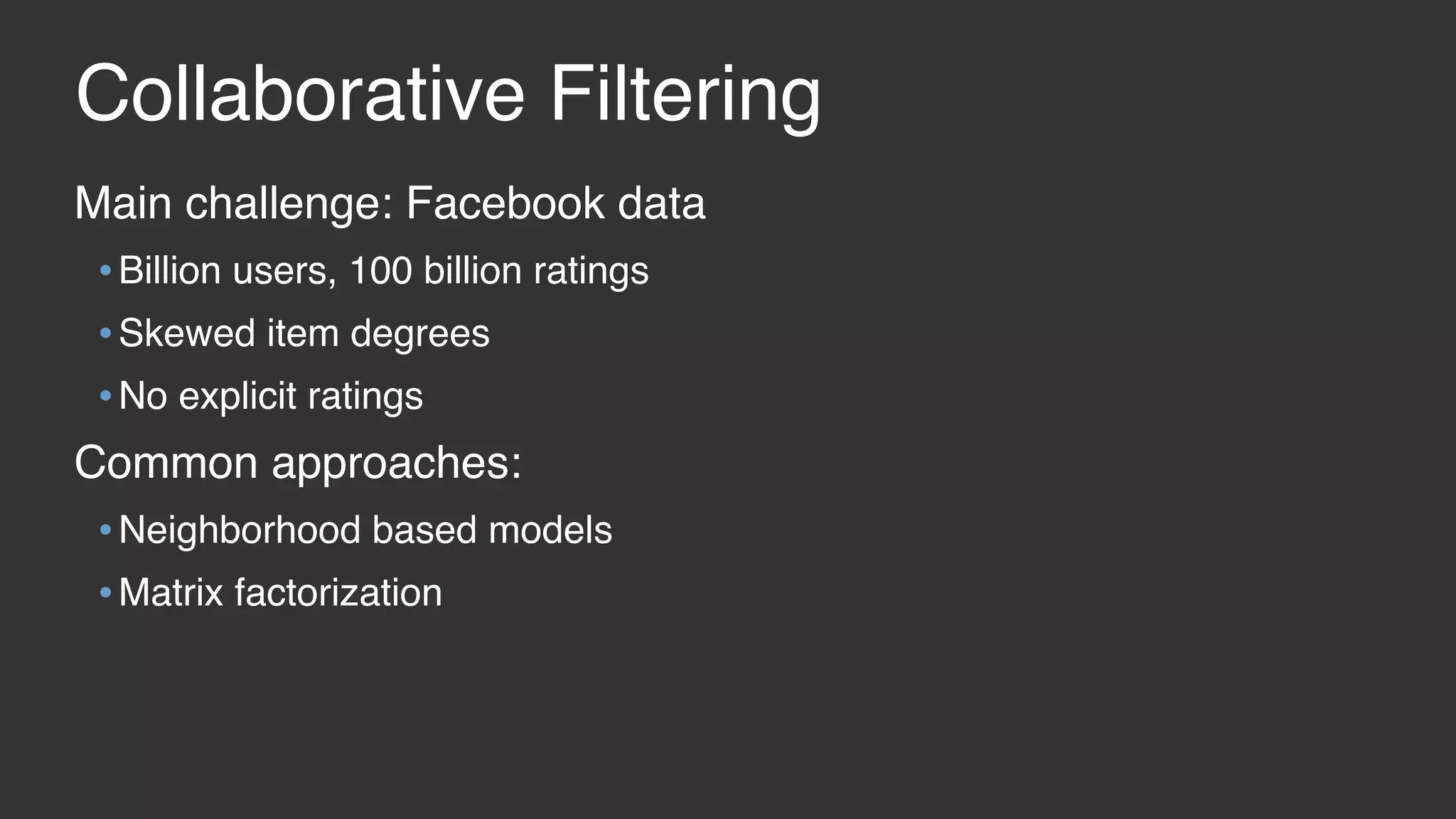 Collaborative Filtering

Main challenge: Facebook data

• Billion users, 100 billion ratings
• Skewed item degrees
• No explicit ratings

Common approaches:

• Neighborhood based models
• Matrix factorization